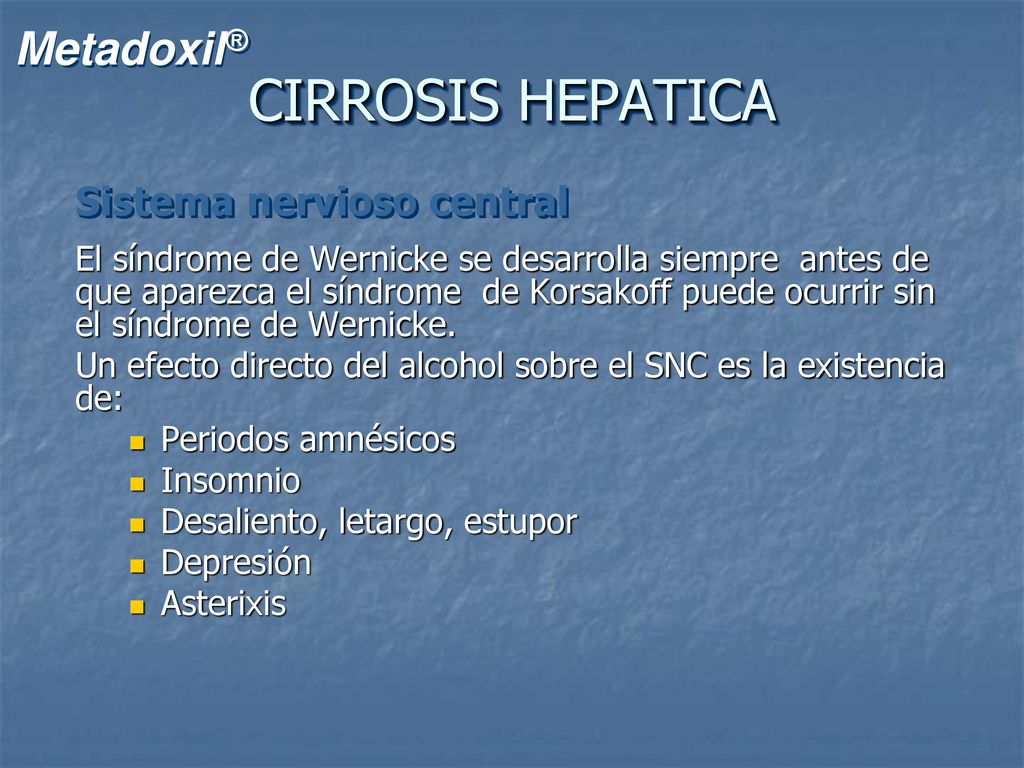 Metadoxil®

CIRROSIS HEPATICA

Sistema nervioso central

El síndrome de Wernicke se desarrolla siempre antes de que aparezca el síndrome de Korsakoff puede ocurrir sin el síndrome de Wernicke.

Un efecto directo del alcohol sobre el SNC es la existencia de:

- Periodos amnésicos
- Insomnio
- Desaliento, letargo, estupor
- Depresión
- Asterixis